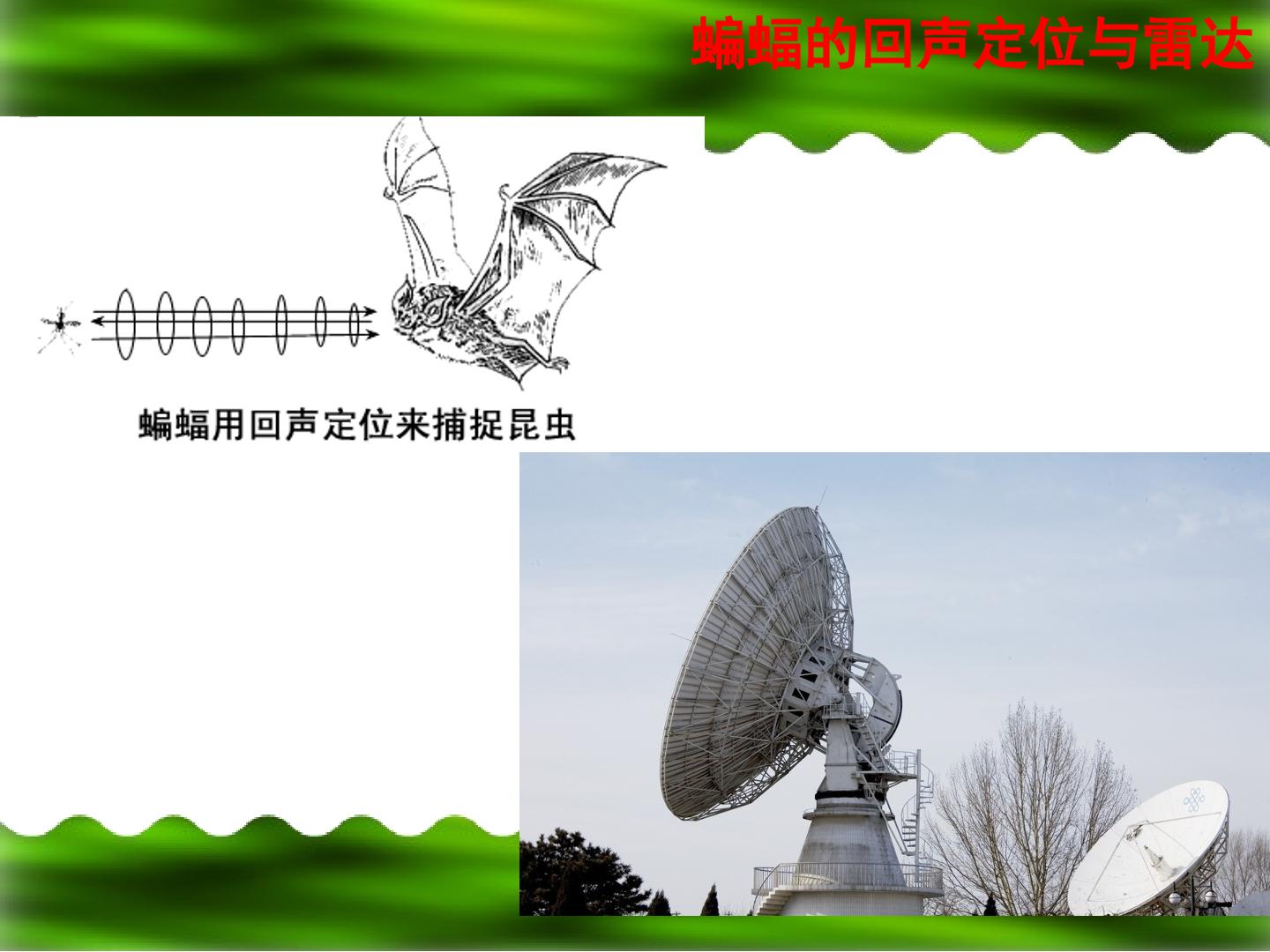 蝙蝠的回声定位与雷达

蝙蝠用回声定位来捕捉昆虫